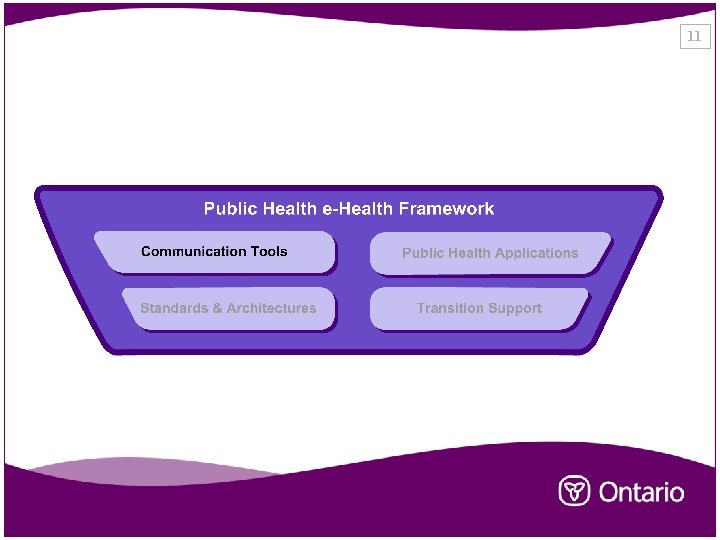 11

Public Health e-Health Framework

Communication Tools

Public Health Applications

Standards & Architectures

Transition Support

Ontario